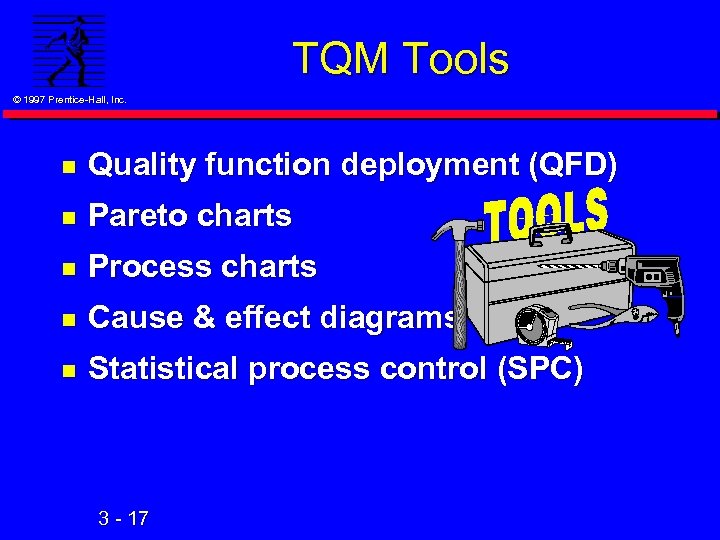 © 1997 Prentice-Hall, Inc.

TQM Tools

- Quality function deployment (QFD)
- Pareto charts
- Process charts
- Cause & effect diagrams
- Statistical process control (SPC)

TOOLS

3 - 17